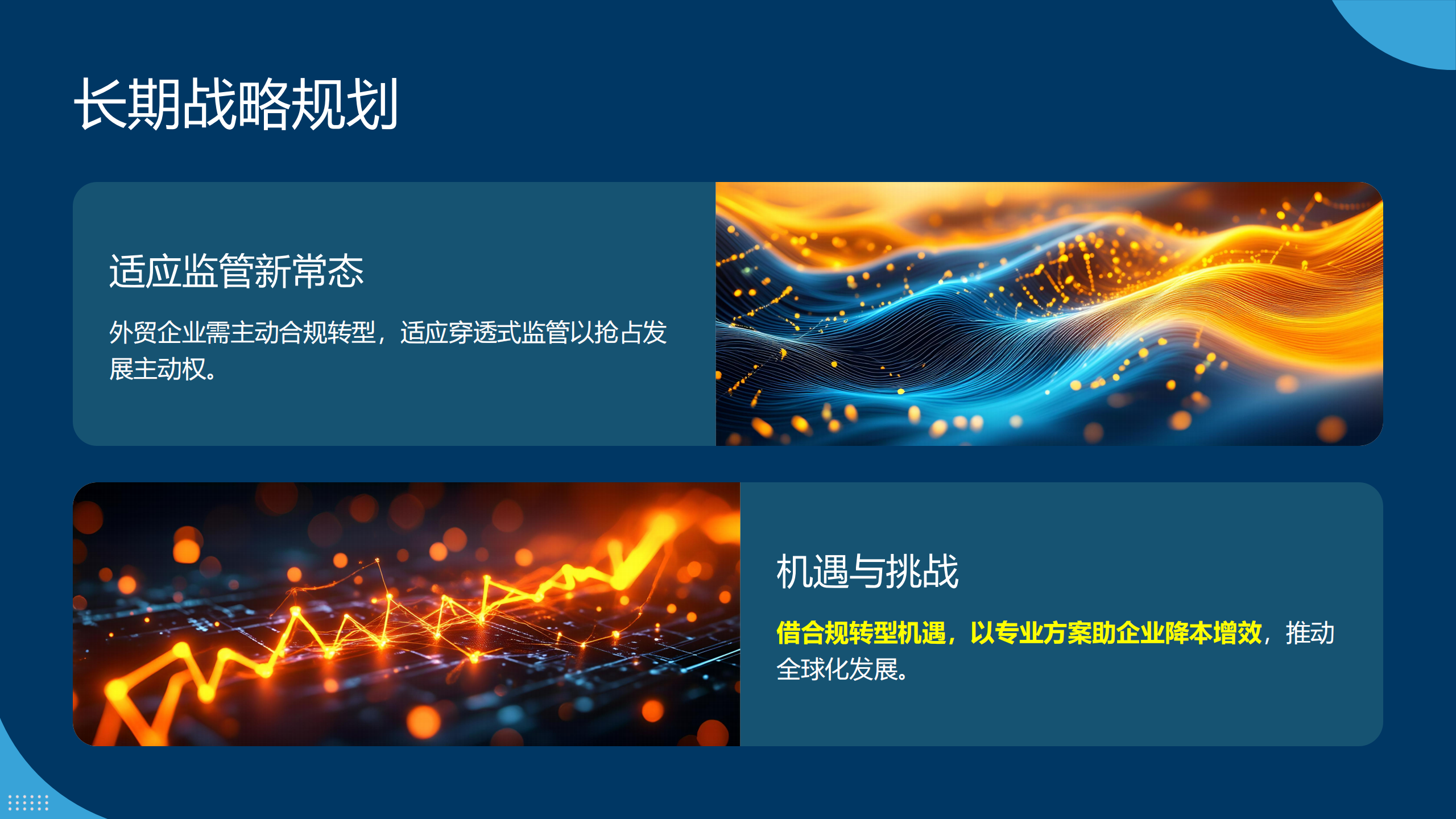 长期战略规划

适应监管新常态

外贸企业需主动合规转型，适应穿透式监管以抢占发展主动权。

机遇与挑战

借合规转型机遇，以专业方案助企业降本增效，推动全球化发展。